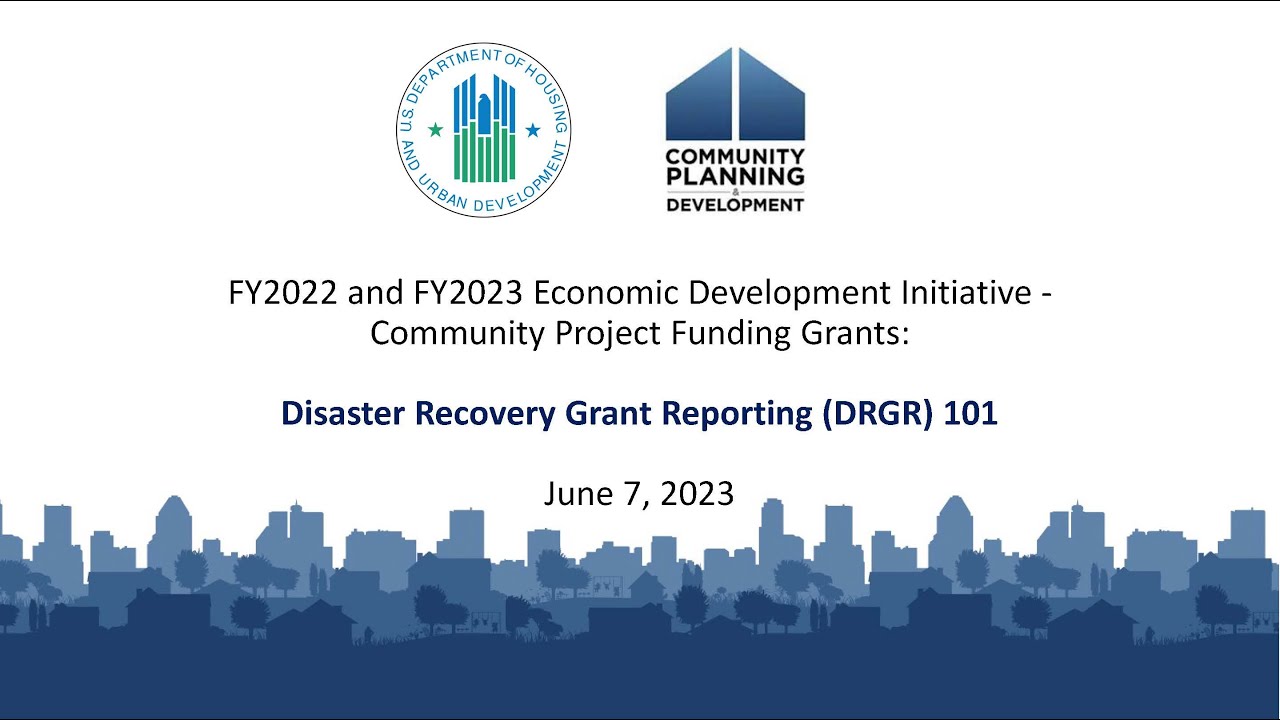 U.S. DEPARTMENT OF HOUSING AND URBAN DEVELOPMENT

COMMUNITY PLANNING & DEVELOPMENT

FY2022 and FY2023 Economic Development Initiative - Community Project Funding Grants:

Disaster Recovery Grant Reporting (DRGR) 101

June 7, 2023